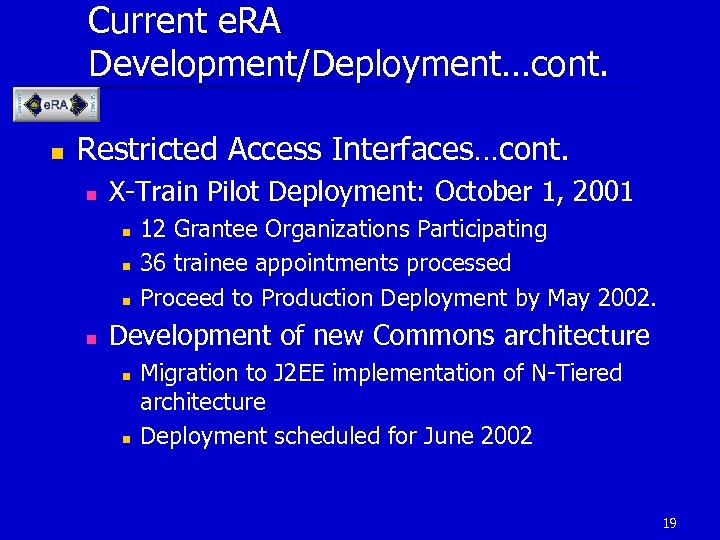 Current eRA Development/Deployment...cont.

eRA

- Restricted Access Interfaces…cont.
  - X-Train Pilot Deployment: October 1, 2001
    - 12 Grantee Organizations Participating
    - 36 trainee appointments processed
    - Proceed to Production Deployment by May 2002.
  - Development of new Commons architecture
    - Migration to J2EE implementation of N-Tiered architecture
    - Deployment scheduled for June 2002

19